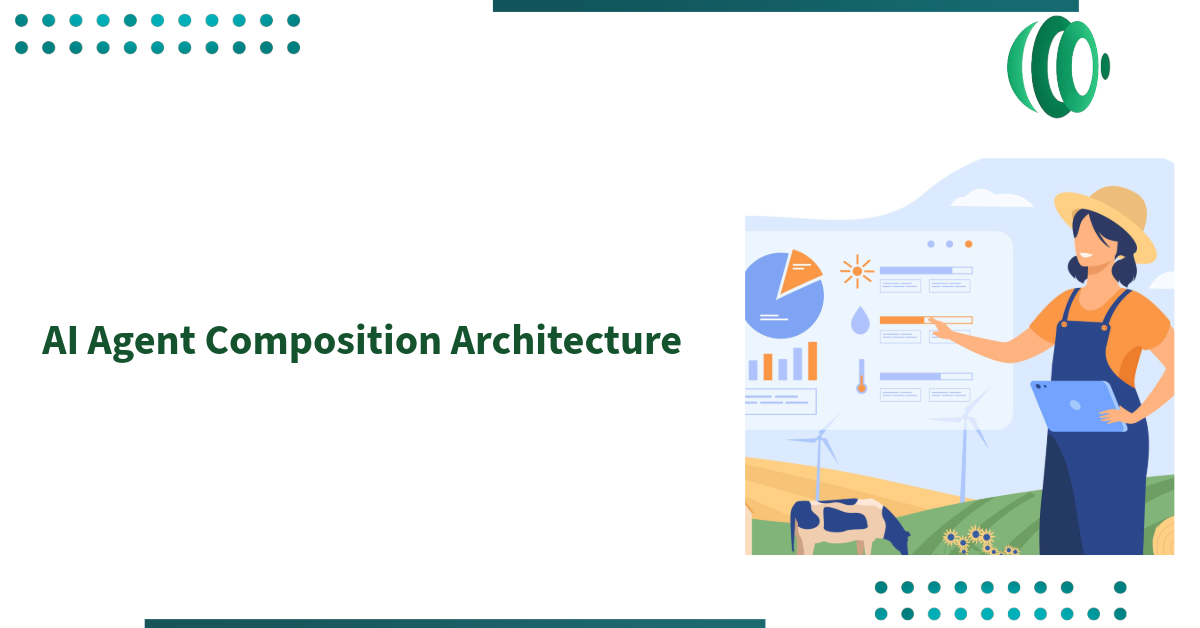 AI Agent Composition Architecture